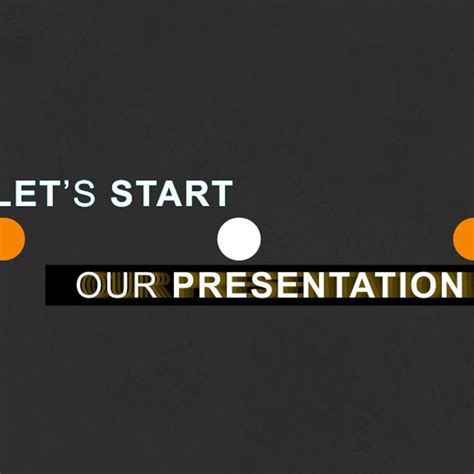 LET'S START

OUR PRESENTATION